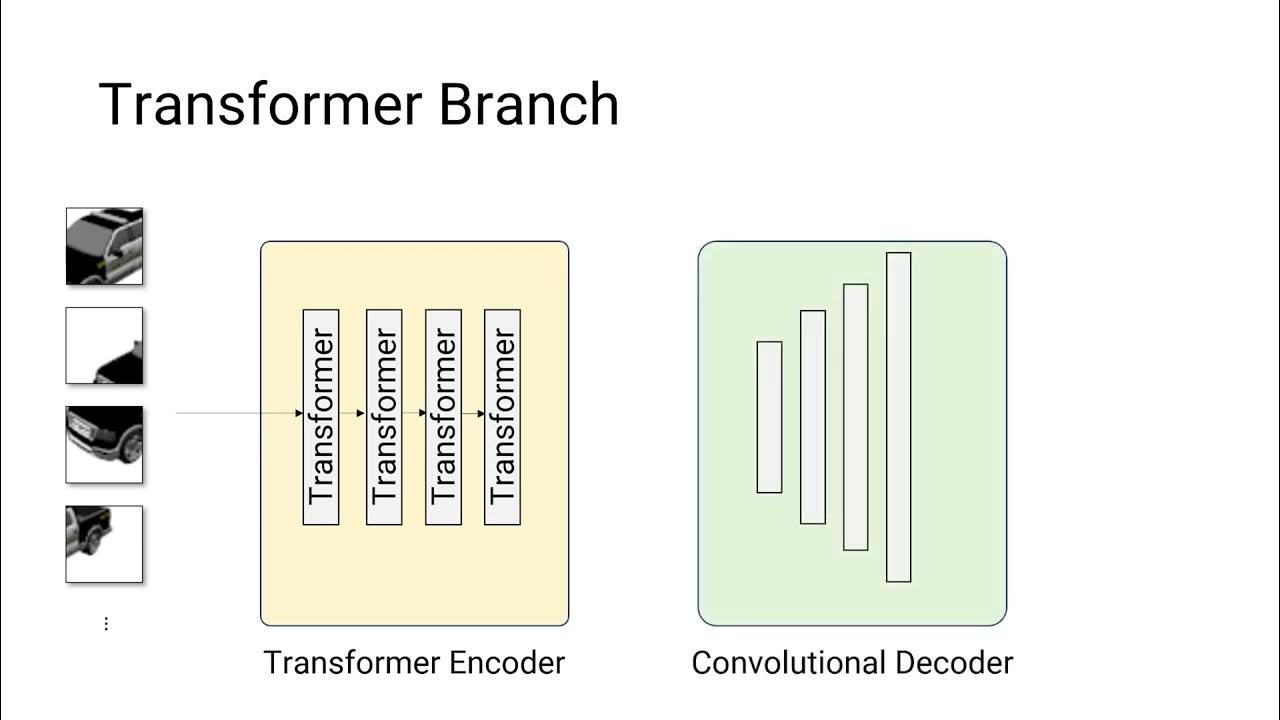 Transformer Branch

⋮

Transformer

Transformer

Transformer

Transformer

Transformer Encoder

Convolutional Decoder